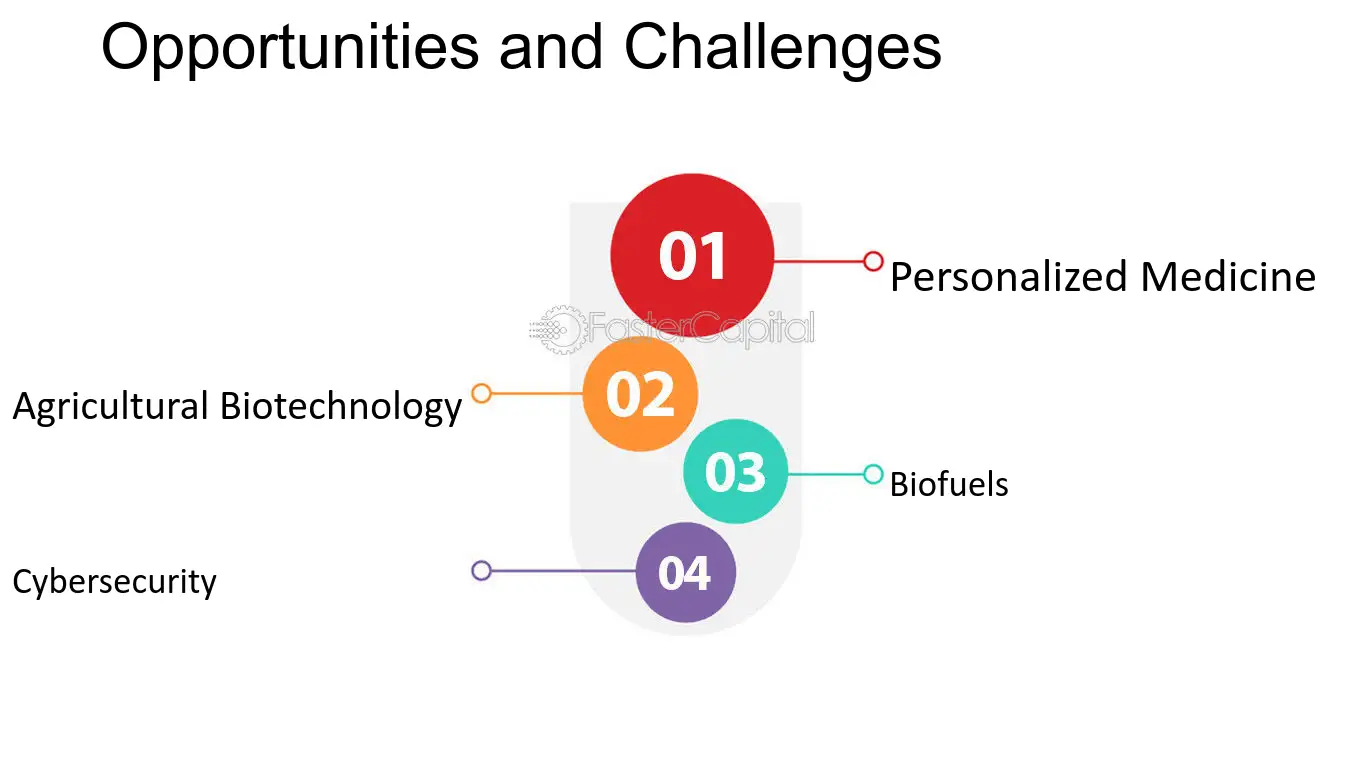 Opportunities and Challenges

01

Personalized Medicine

Agricultural Biotechnology

02

03

Biofuels

Cybersecurity

04

FasterCapital